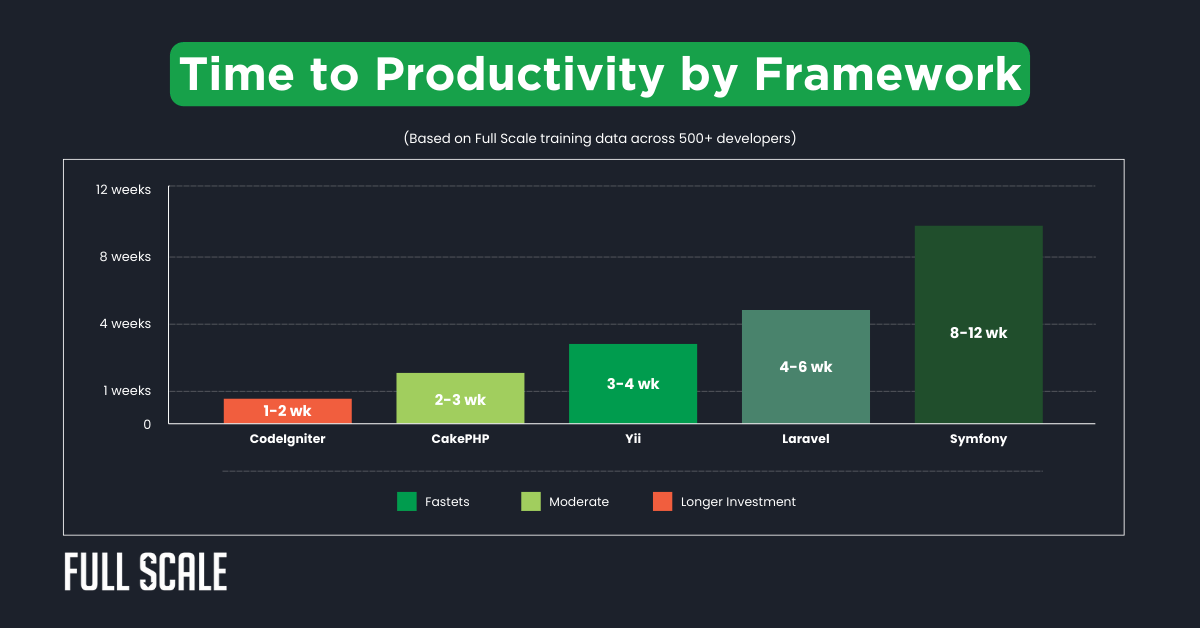 Time to Productivity by Framework

(Based on Full Scale training data across 500+ developers)

12 weeks
8 weeks
4 weeks
1 weeks
0

1-2 wk
2-3 wk
3-4 wk
4-6 wk
8-12 wk

CodeIgniter
CakePHP
Yii
Laravel
Symfony

Fastets
Moderate
Longer Investment

FULL SCALE